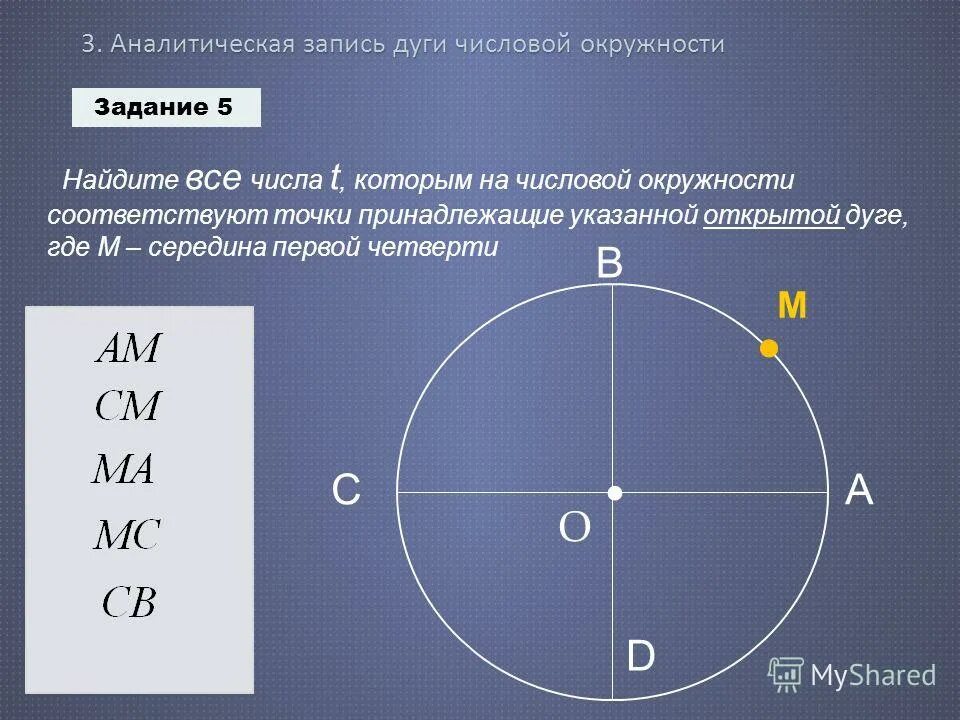 3. Аналитическая запись дуги числовой окружности

Задание 5

Найдите все числа $t$, которым на числовой окружности соответствуют точки принадлежащие указанной открытой дуге, где М – середина первой четверти

$AM$
$CM$
$MA$
$MC$
$CB$

B
M
C
A
O
D

MyShared